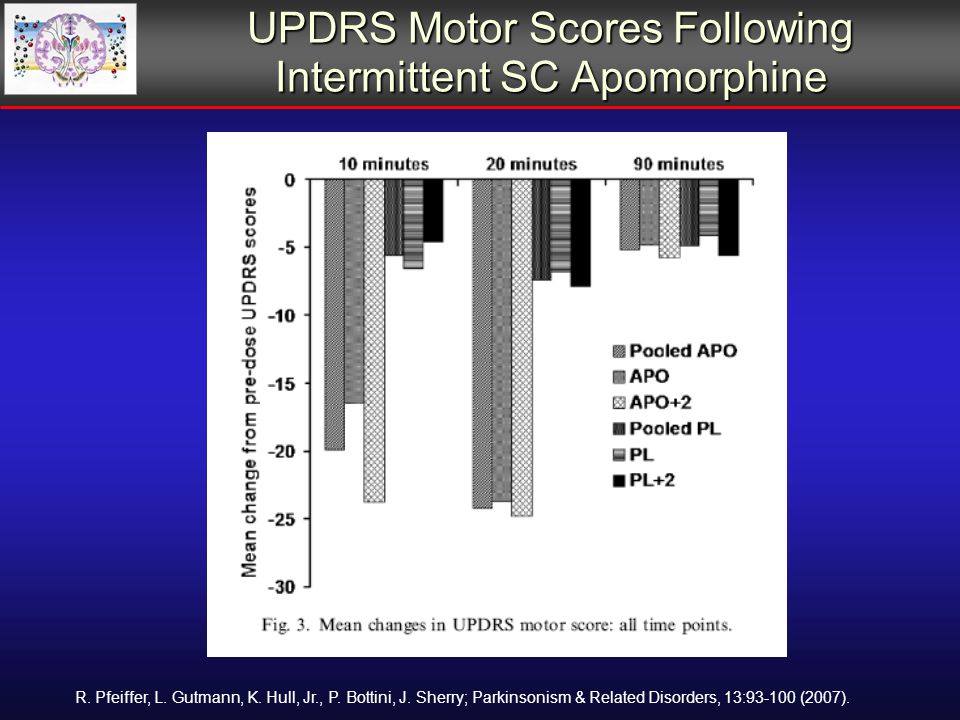 UPDRS Motor Scores Following Intermittent SC Apomorphine

10 minutes
20 minutes
90 minutes

Mean change from pre-dose UPDRS scores

0
-5
-10
-15
-20
-25
-30

Pooled APO
APO
APO+2
Pooled PL
PL
PL+2

Fig. 3. Mean changes in UPDRS motor score: all time points.

R. Pfeiffer, L. Gutmann, K. Hull, Jr., P. Bottini, J. Sherry; Parkinsonism & Related Disorders, 13:93-100 (2007).